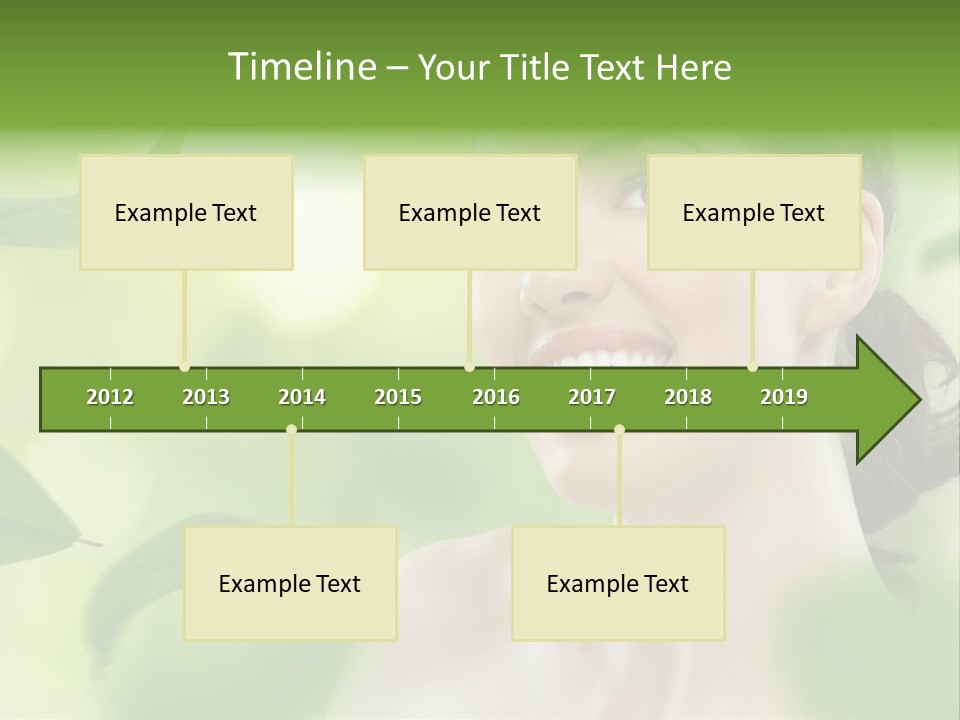 Timeline – Your Title Text Here

Example Text

Example Text

Example Text

2012 2013 2014 2015 2016 2017 2018 2019

Example Text

Example Text